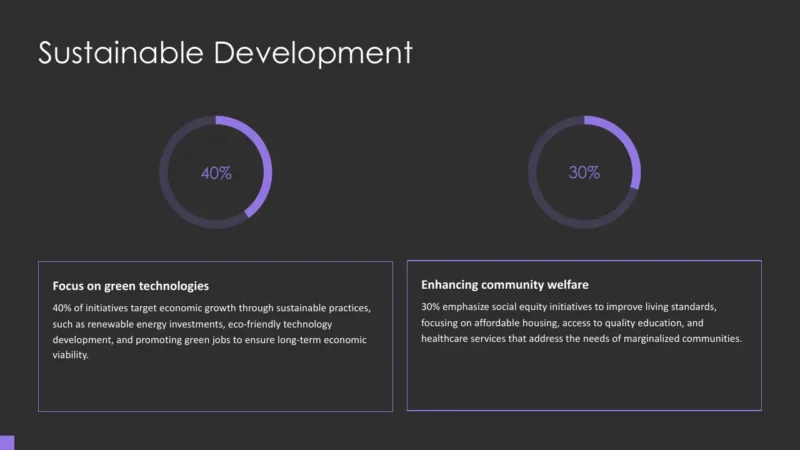 Sustainable Development

40%

30%

Focus on green technologies

40% of initiatives target economic growth through sustainable practices, such as renewable energy investments, eco-friendly technology development, and promoting green jobs to ensure long-term economic viability.

Enhancing community welfare

30% emphasize social equity initiatives to improve living standards, focusing on affordable housing, access to quality education, and healthcare services that address the needs of marginalized communities.